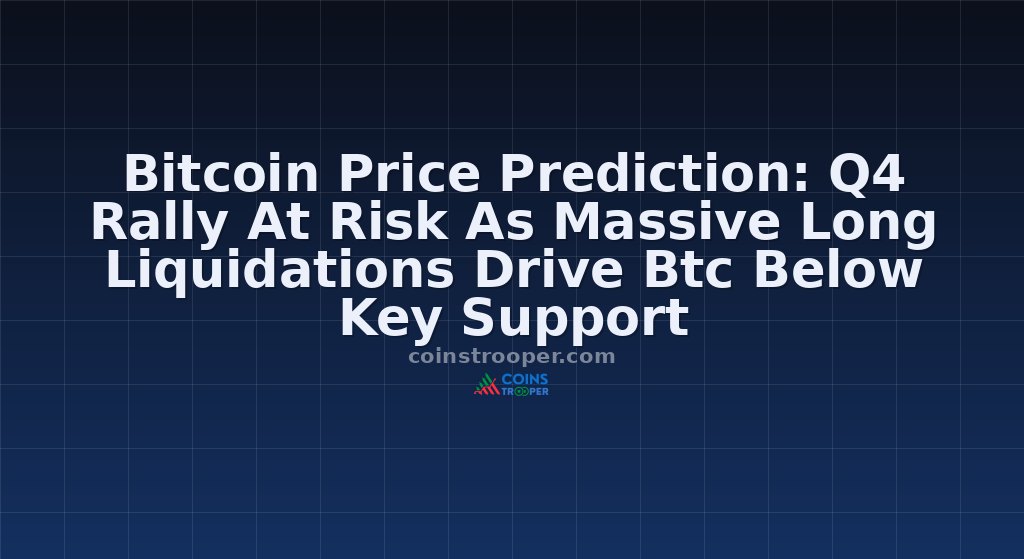 Bitcoin Price Prediction: Q4 Rally At Risk As Massive Long Liquidations Drive Btc Below Key Support

coinstrooper.com

COINS TROOPER